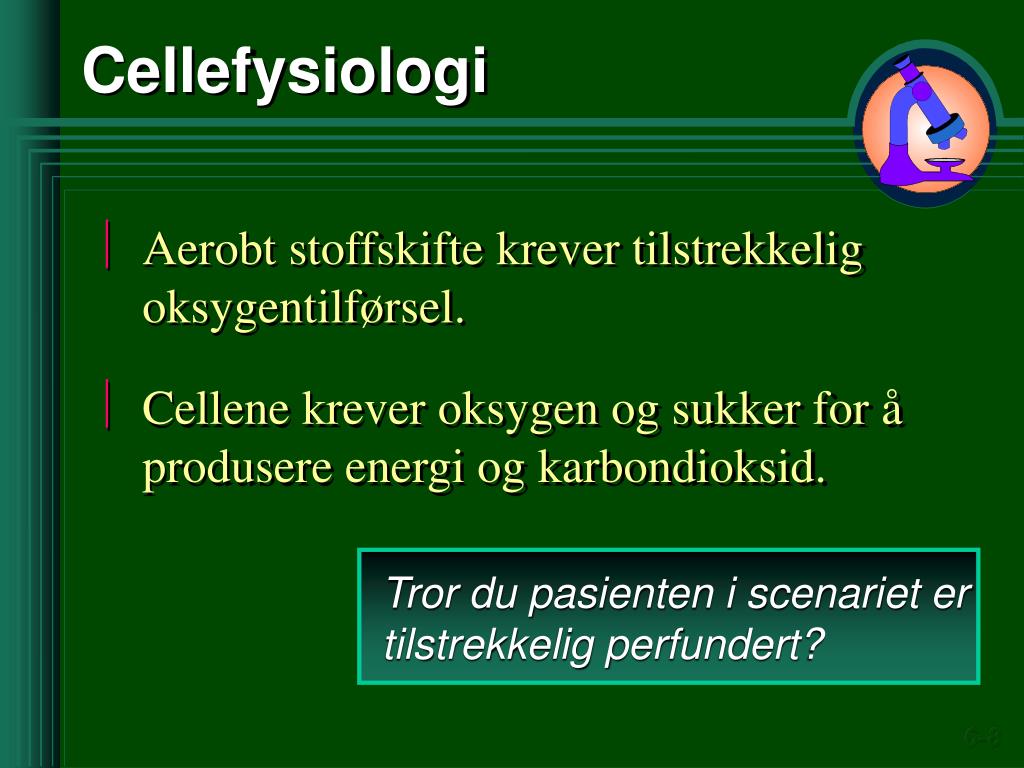 Cellefysiologi

Aerobt stoffskifte krever tilstrekkelig oksygentilførsel.

Cellene krever oksygen og sukker for å produsere energi og karbondioksid.

Tror du pasienten i scenariet er tilstrekkelig perfundert?

6-8